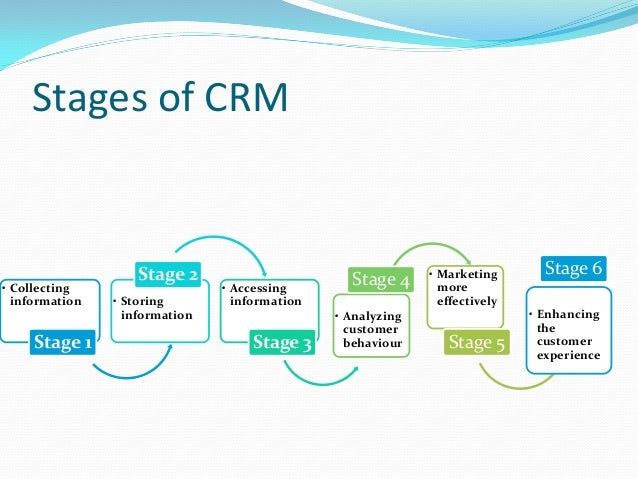 Stages of CRM

• Collecting information

Stage 1

Stage 2

• Storing information

• Accessing information

Stage 3

Stage 4

• Analyzing customer behaviour

• Marketing more effectively

Stage 5

Stage 6

• Enhancing the customer experience